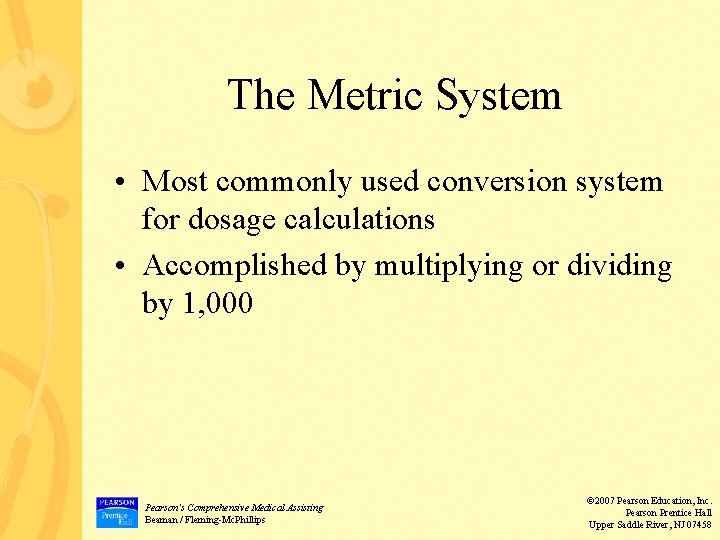 The Metric System

• Most commonly used conversion system for dosage calculations

• Accomplished by multiplying or dividing by 1,000

PEARSON
Prentice Hall

Pearson's Comprehensive Medical Assisting
Beaman / Fleming-McPhillips

©2007 Pearson Education, Inc.
Pearson Prentice Hall
Upper Saddle River, NJ 07458